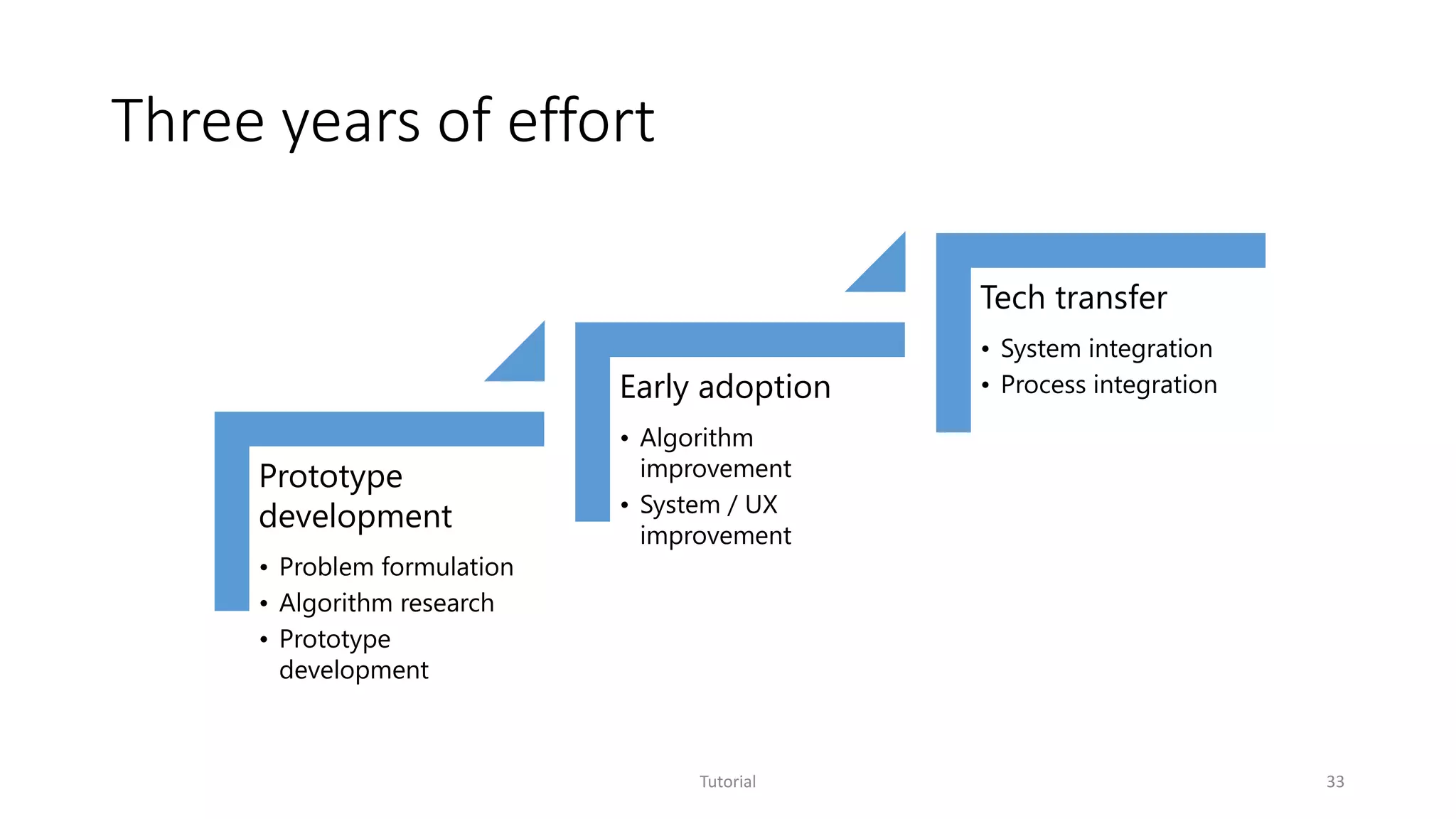 Three years of effort

Prototype development
• Problem formulation
• Algorithm research
• Prototype development

Early adoption
• Algorithm improvement
• System / UX improvement

Tech transfer
• System integration
• Process integration

Tutorial

33